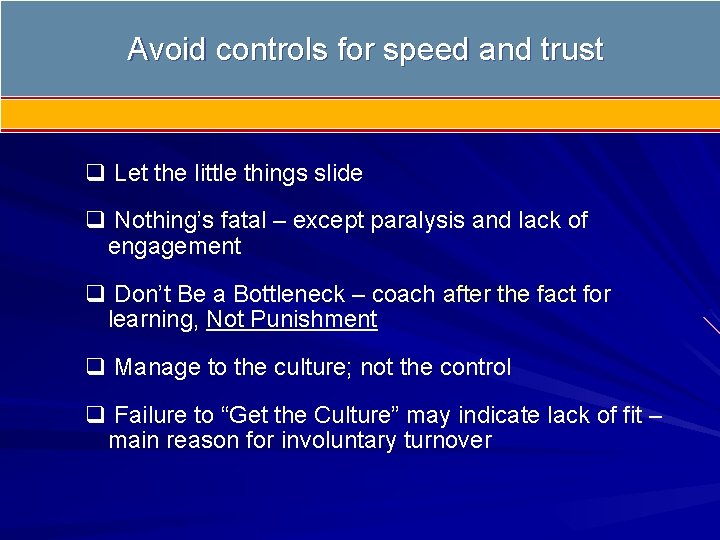 Avoid controls for speed and trust

❑ Let the little things slide

❑ Nothing's fatal – except paralysis and lack of engagement

❑ Don't Be a Bottleneck – coach after the fact for learning, Not Punishment

❑ Manage to the culture; not the control

❑ Failure to "Get the Culture" may indicate lack of fit – main reason for involuntary turnover